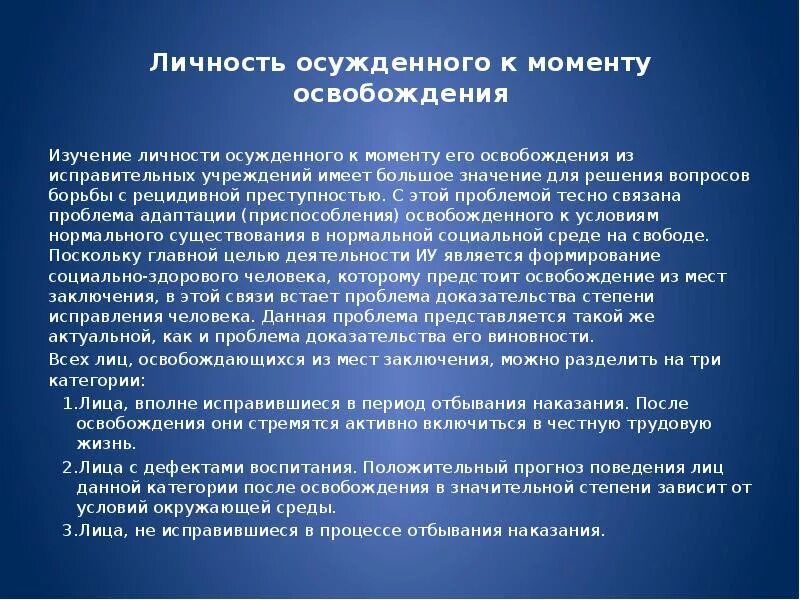 Личность осужденного к моменту освобождения

Изучение личности осужденного к моменту его освобождения из исправительных учреждений имеет большое значение для решения вопросов борьбы с рецидивной преступностью. С этой проблемой тесно связана проблема адаптации (приспособления) освобожденного к условиям нормального существования в нормальной социальной среде на свободе. Поскольку главной целью деятельности ИУ является формирование социально-здорового человека, которому предстоит освобождение из мест заключения, в этой связи встает проблема доказательства степени исправления человека. Данная проблема представляется такой же актуальной, как и проблема доказательства его виновности.

Всех лиц, освобождающихся из мест заключения, можно разделить на три категории:

1.Лица, вполне исправившиеся в период отбывания наказания. После освобождения они стремятся активно включиться в честную трудовую жизнь.

2.Лица с дефектами воспитания. Положительный прогноз поведения лиц данной категории после освобождения в значительной степени зависит от условий окружающей среды.

3.Лица, не исправившиеся в процессе отбывания наказания.